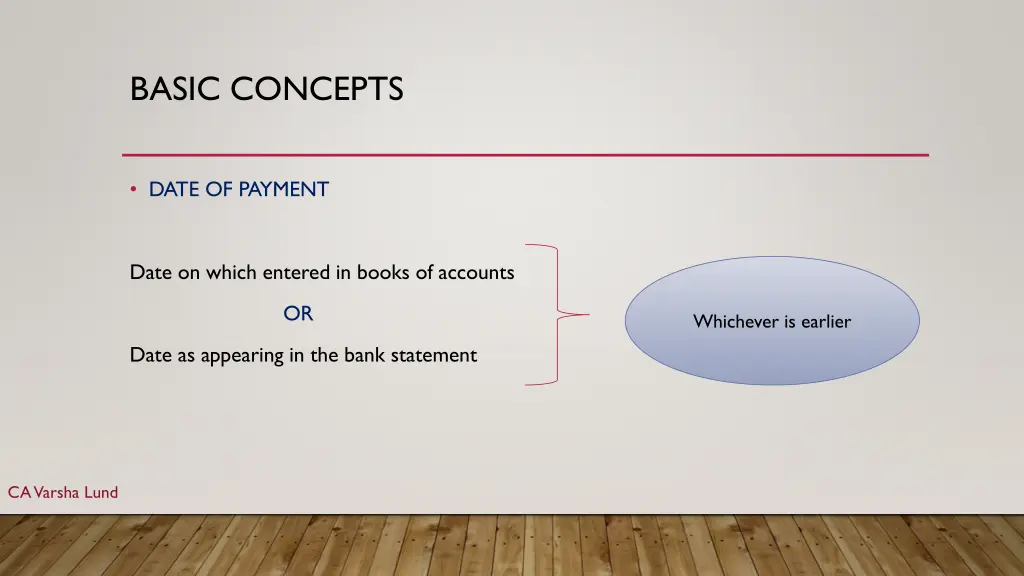 BASIC CONCEPTS

• DATE OF PAYMENT

Date on which entered in books of accounts

OR

Date as appearing in the bank statement

Whichever is earlier

CA Varsha Lund